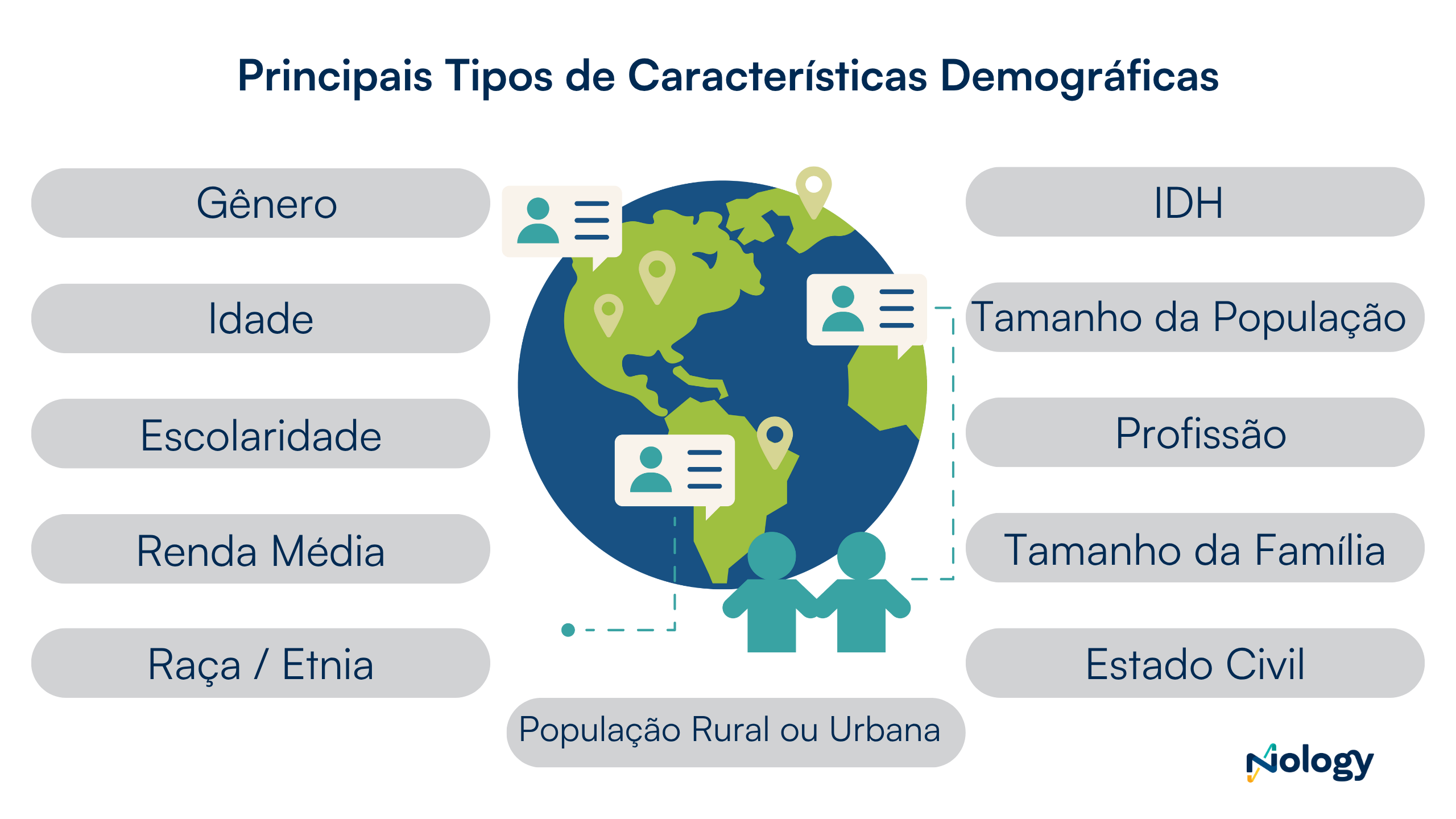 Principais Tipos de Características Demográficas

Gênero

Idade

Escolaridade

Renda Média

Raça / Etnia

IDH

Tamanho da População

Profissão

Tamanho da Família

Estado Civil

População Rural ou Urbana

Nology